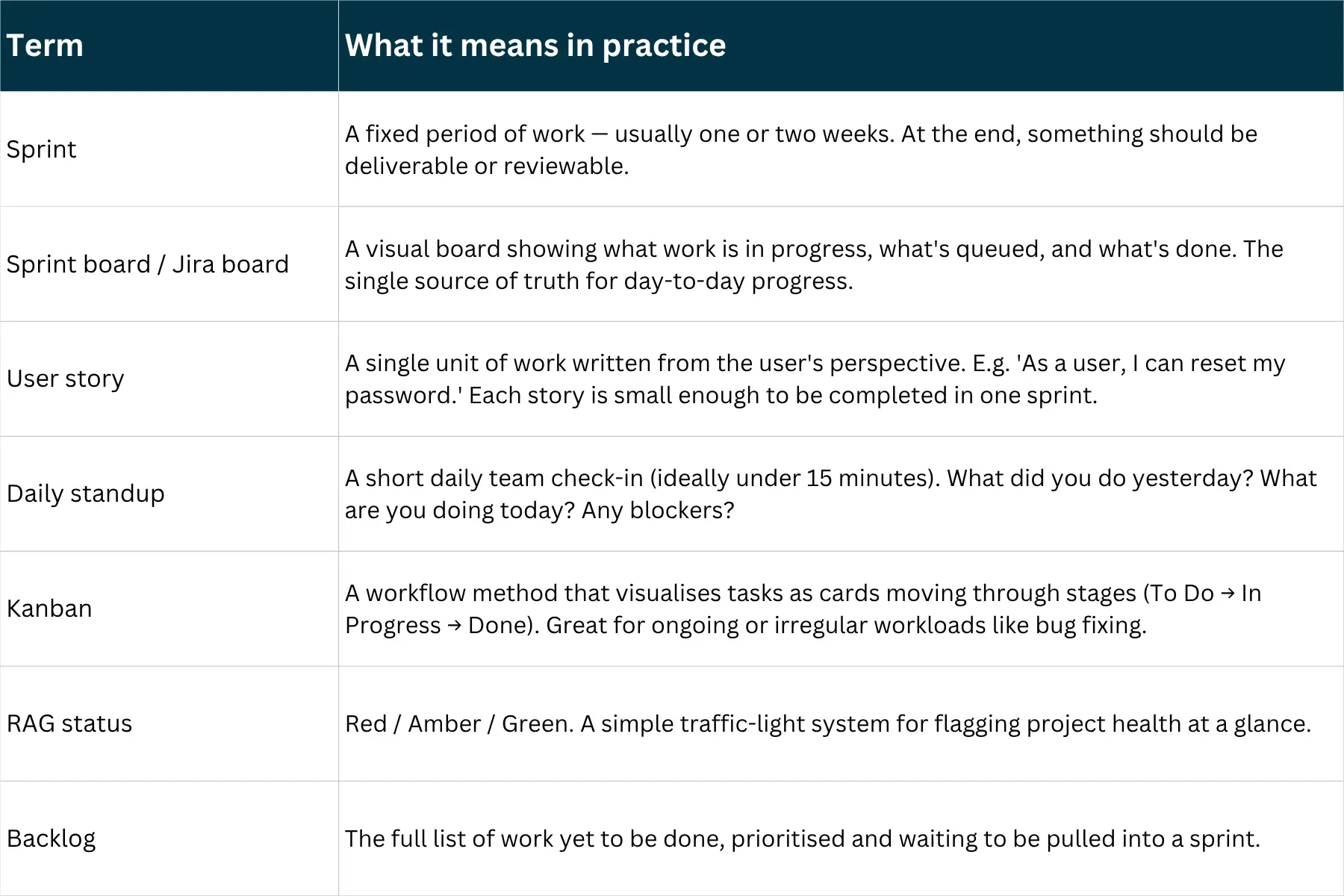 | Term | What it means in practice |
|---|---|
| Sprint | A fixed period of work — usually one or two weeks. At the end, something should be deliverable or reviewable. |
| Sprint board / Jira board | A visual board showing what work is in progress, what's queued, and what's done. The single source of truth for day-to-day progress. |
| User story | A single unit of work written from the user's perspective. E.g. 'As a user, I can reset my password.' Each story is small enough to be completed in one sprint. |
| Daily standup | A short daily team check-in (ideally under 15 minutes). What did you do yesterday? What are you doing today? Any blockers? |
| Kanban | A workflow method that visualises tasks as cards moving through stages (To Do → In Progress → Done). Great for ongoing or irregular workloads like bug fixing. |
| RAG status | Red / Amber / Green. A simple traffic-light system for flagging project health at a glance. |
| Backlog | The full list of work yet to be done, prioritised and waiting to be pulled into a sprint. |